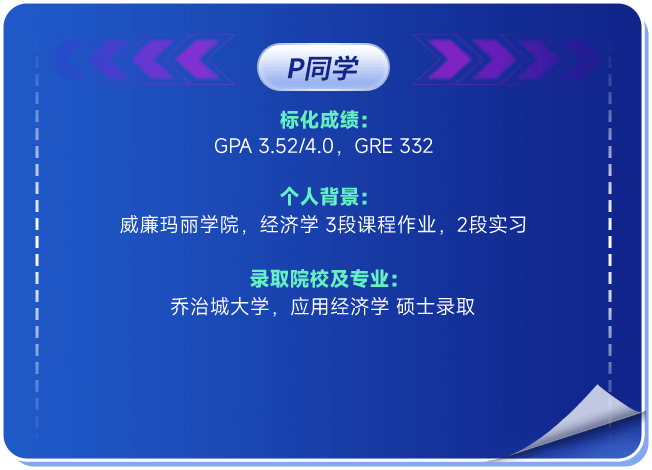 P同学

标化成绩:
GPA 3.52/4.0，GRE 332

个人背景:
威廉玛丽学院，经济学 3段课程作业，2段实习

录取院校及专业:
乔治城大学，应用经济学 硕士录取